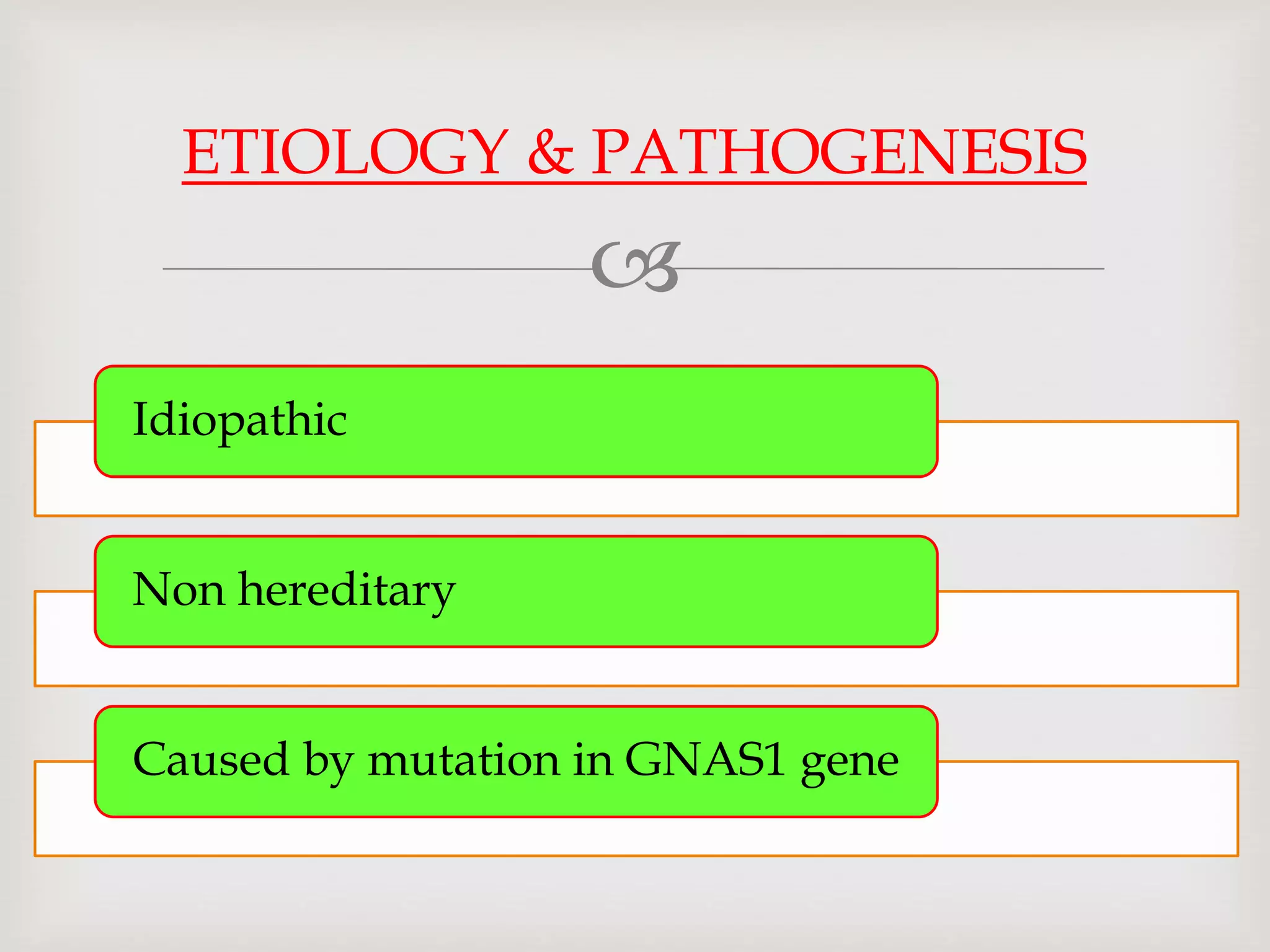 ETIOLOGY & PATHOGENESIS

Idiopathic

Non hereditary

Caused by mutation in GNAS1 gene